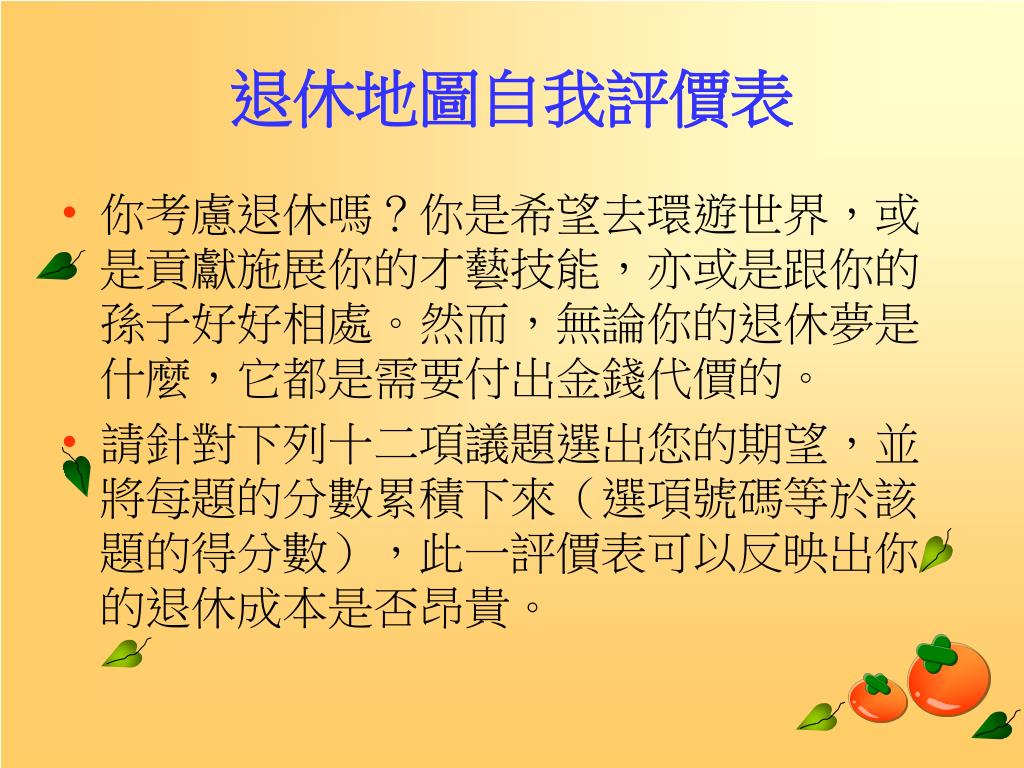 退休地圖自我評價表

• 你考慮退休嗎？你是希望去環遊世界，或是貢獻施展你的才藝技能，亦或是跟你的孫子好好相處。然而，無論你的退休夢是什麼，它都是需要付出金錢代價的。

• 請針對下列十二項議題選出您的期望，並將每題的分數累積下來（選項號碼等於該題的得分數），此一評價表可以反映出你的退休成本是否昂貴。